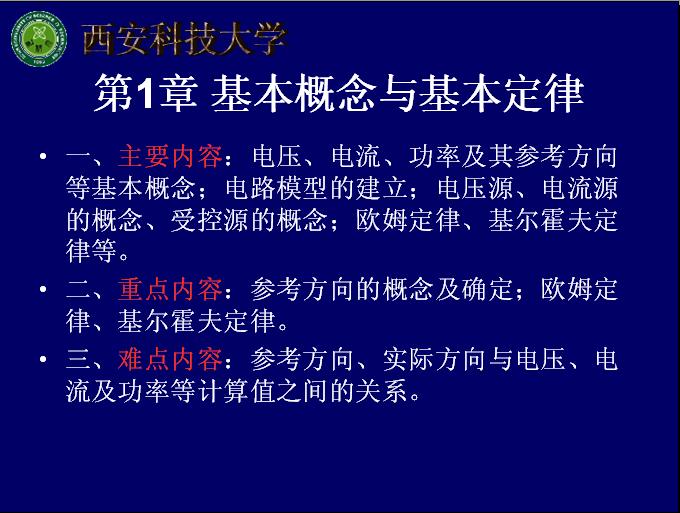 西安科技大学

第1章 基本概念与基本定律

• 一、主要内容：电压、电流、功率及其参考方向等基本概念；电路模型的建立；电压源、电流源的概念、受控源的概念；欧姆定律、基尔霍夫定律等。

• 二、重点内容：参考方向的概念及确定；欧姆定律、基尔霍夫定律。

• 三、难点内容：参考方向、实际方向与电压、电流及功率等计算值之间的关系。